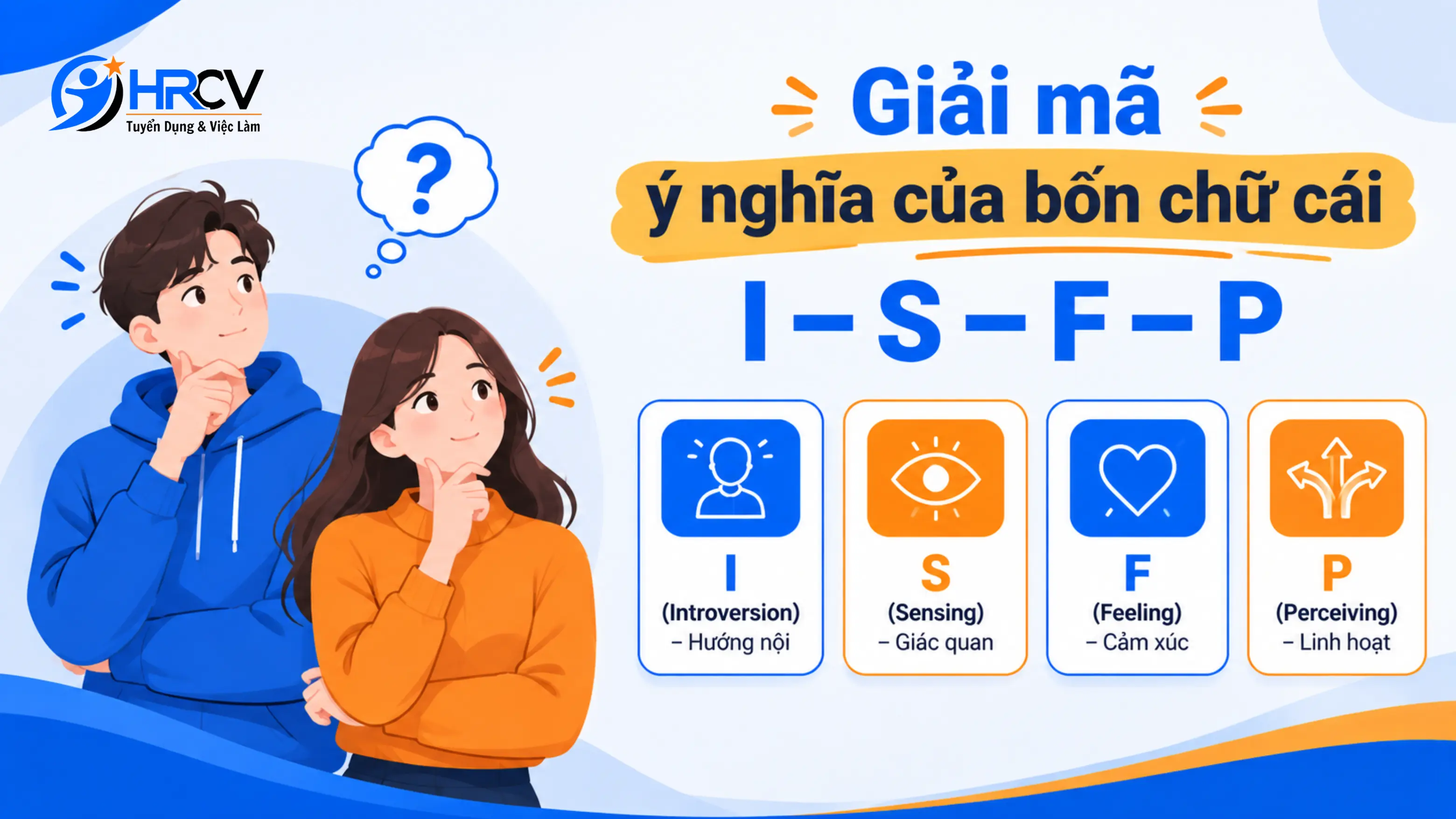 HRCV
Tuyển Dụng & Việc Làm

?

Giải mã
ý nghĩa của bốn chữ cái
I – S – F – P

I
(Introversion)
– Hướng nội

S
(Sensing)
– Giác quan

F
(Feeling)
– Cảm xúc

P
(Perceiving)
– Linh hoạt